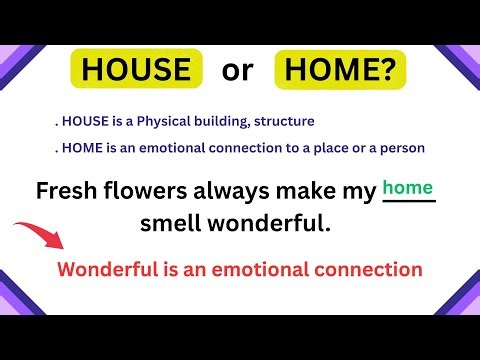 HOUSE or HOME?

. HOUSE is a Physical building, structure

. HOME is an emotional connection to a place or a person

Fresh flowers always make my home smell wonderful.

Wonderful is an emotional connection